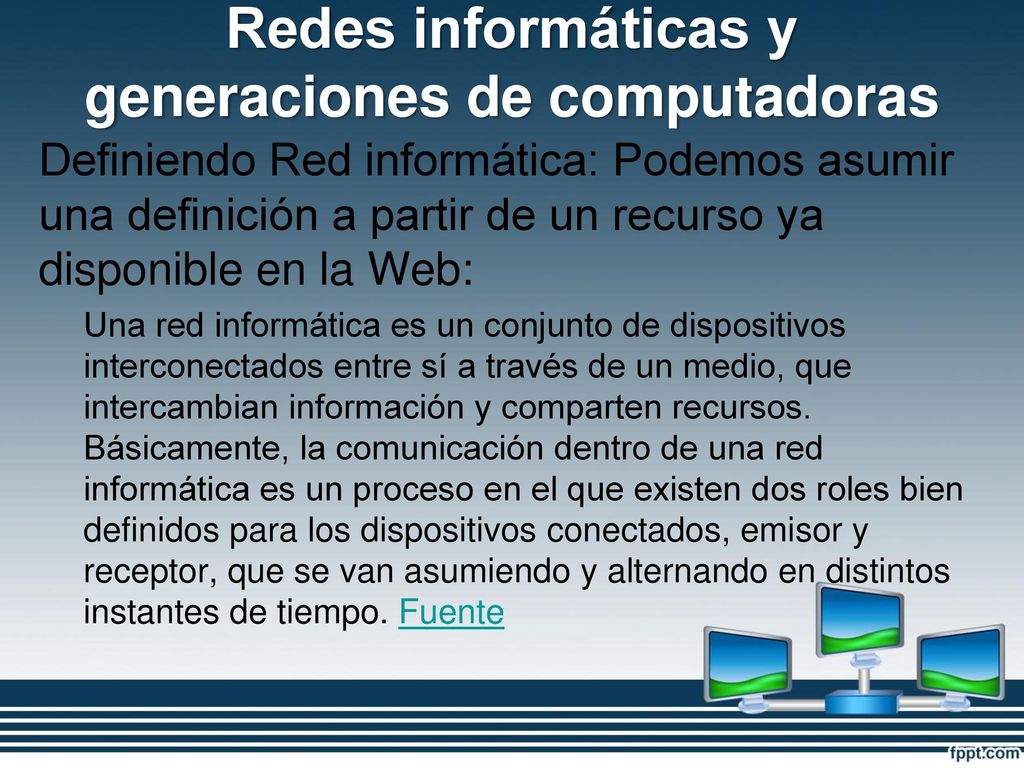 Redes informáticas y generaciones de computadoras

Definiendo Red informática: Podemos asumir una definición a partir de un recurso ya disponible en la Web:

Una red informática es un conjunto de dispositivos interconectados entre sí a través de un medio, que intercambian información y comparten recursos. Básicamente, la comunicación dentro de una red informática es un proceso en el que existen dos roles bien definidos para los dispositivos conectados, emisor y receptor, que se van asumiendo y alternando en distintos instantes de tiempo. Fuente

fppt.com